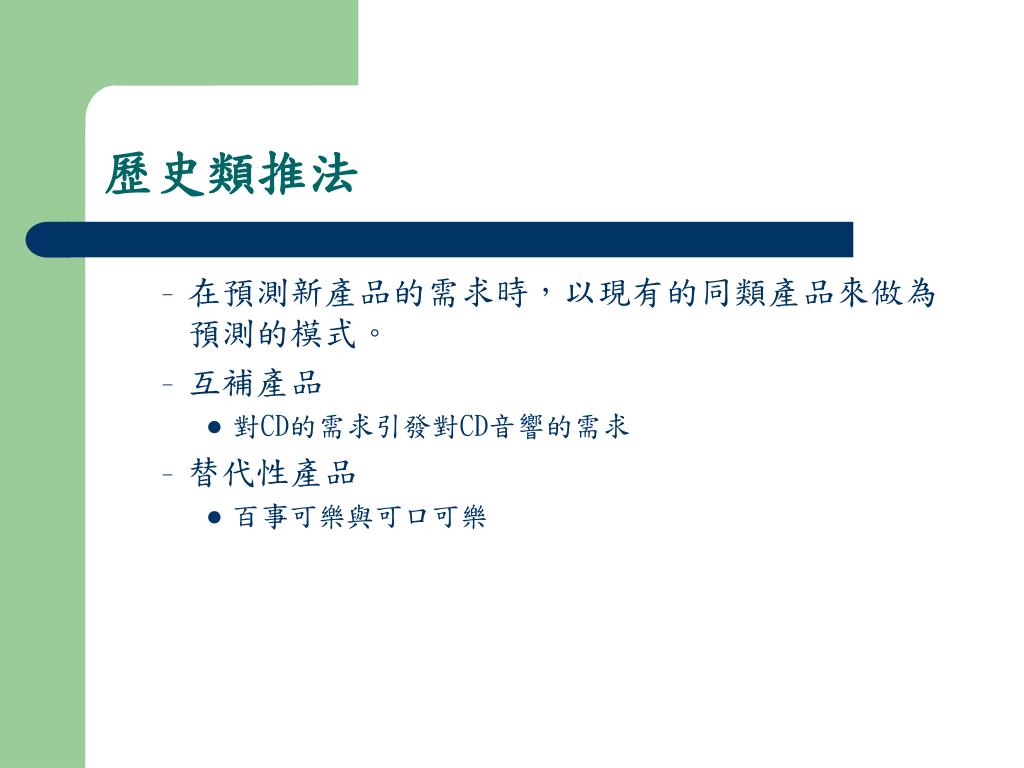 歷史類推法

– 在預測新產品的需求時，以現有的同類產品來做為預測的模式。

– 互補產品

● 對CD的需求引發對CD音響的需求

– 替代性產品

● 百事可樂與可口可樂